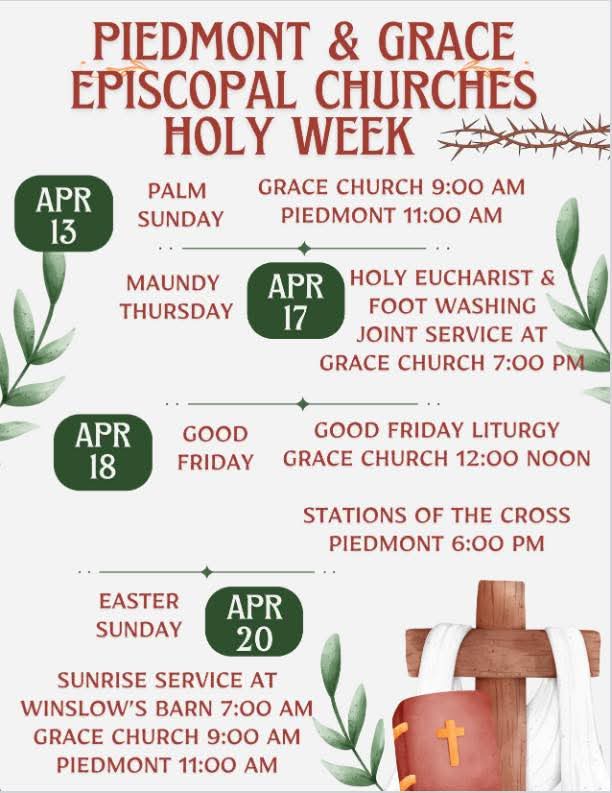 PIEDMONT & GRACE EPISCOPAL CHURCHES HOLY WEEK

APR 13

PALM SUNDAY

GRACE CHURCH 9:00 AM
PIEDMONT 11:00 AM

MAUNDY THURSDAY

APR 17

HOLY EUCHARIST & FOOT WASHING JOINT SERVICE AT GRACE CHURCH 7:00 PM

APR 18

GOOD FRIDAY

GOOD FRIDAY LITURGY
GRACE CHURCH 12:00 NOON

STATIONS OF THE CROSS
PIEDMONT 6:00 PM

EASTER SUNDAY

APR 20

SUNRISE SERVICE AT WINSLOW'S BARN 7:00 AM
GRACE CHURCH 9:00 AM
PIEDMONT 11:00 AM